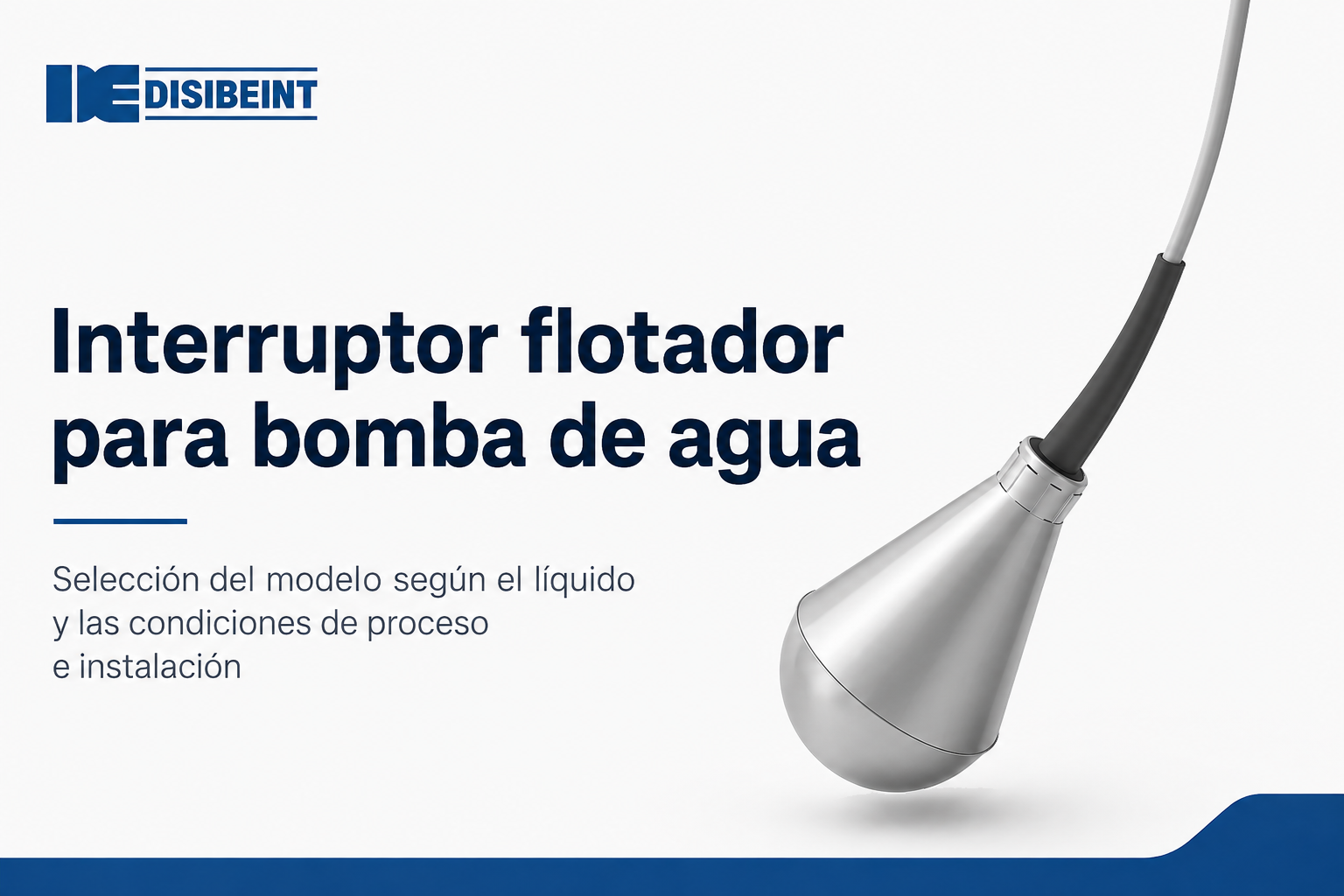 DISIBEINT

Interruptor flotador para bomba de agua

Selección del modelo según el líquido y las condiciones de proceso e instalación